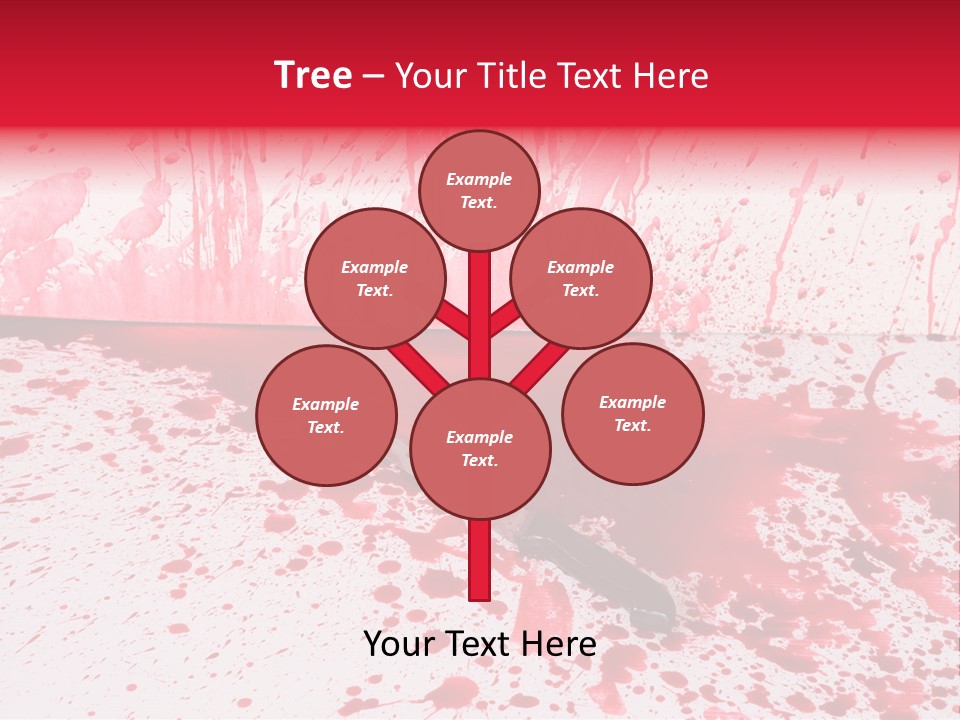 Tree – Your Title Text Here

Example Text.

Example Text.

Example Text.

Example Text.

Example Text.

Example Text.

Your Text Here